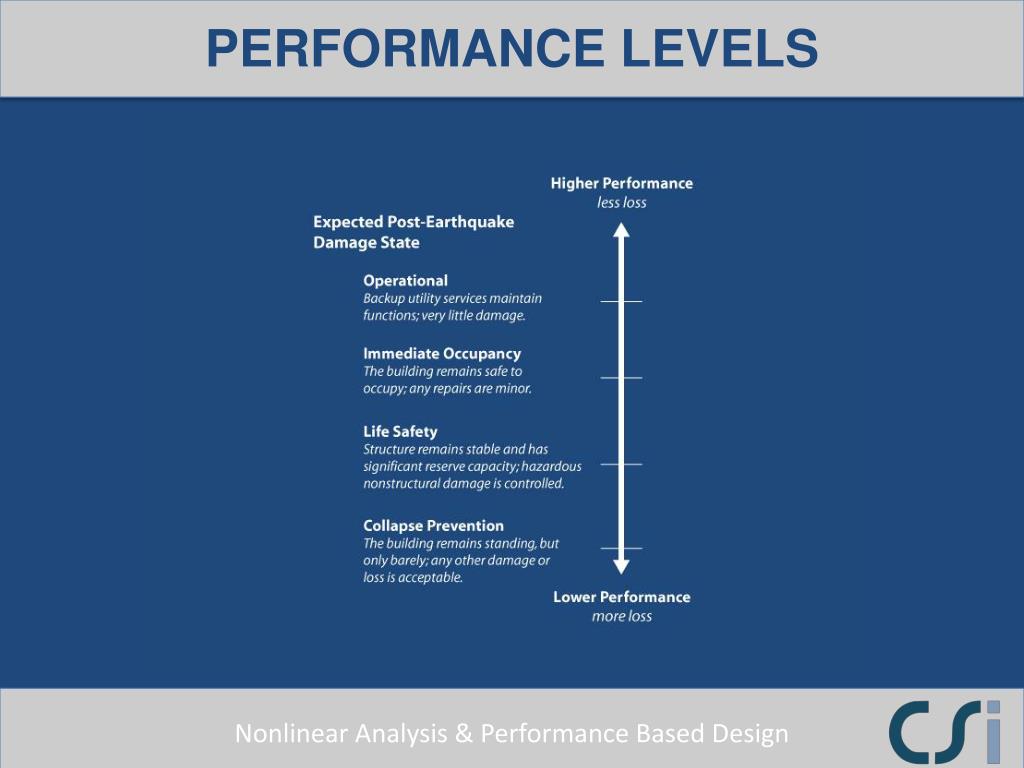 PERFORMANCE LEVELS

Higher Performance
less loss

Expected Post-Earthquake Damage State

Operational
Backup utility services maintain functions; very little damage.

Immediate Occupancy
The building remains safe to occupy; any repairs are minor.

Life Safety
Structure remains stable and has significant reserve capacity; hazardous nonstructural damage is controlled.

Collapse Prevention
The building remains standing, but only barely; any other damage or loss is acceptable.

Lower Performance
more loss

Nonlinear Analysis & Performance Based Design

CSi